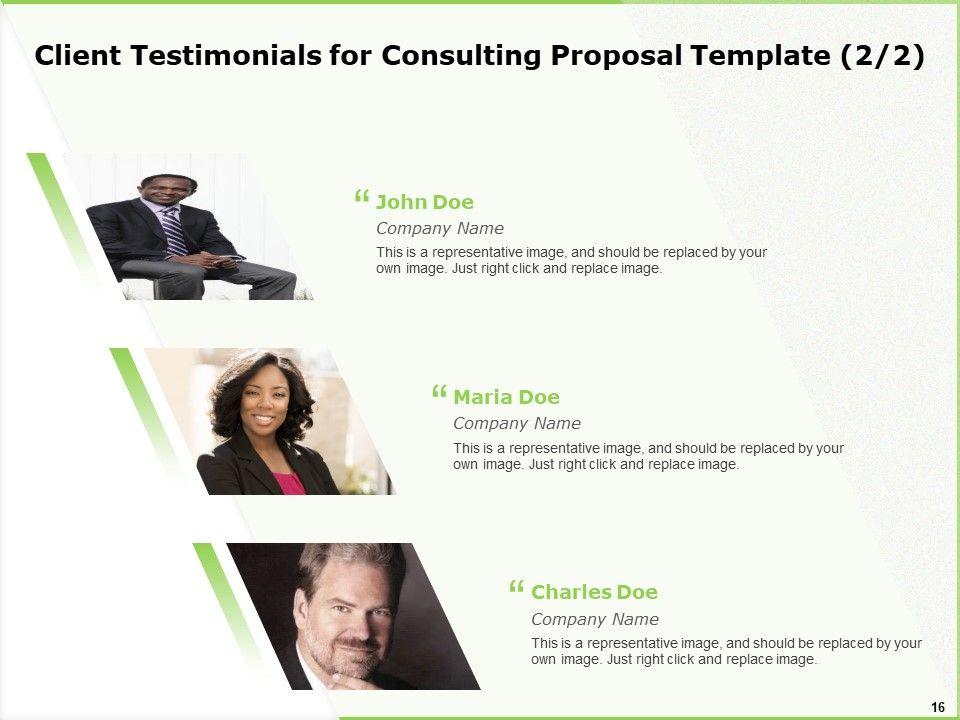 Client Testimonials for Consulting Proposal Template (2/2)

“ John Doe

Company Name

This is a representative image, and should be replaced by your own image. Just right click and replace image.

“ Maria Doe

Company Name

This is a representative image, and should be replaced by your own image. Just right click and replace image.

“ Charles Doe

Company Name

This is a representative image, and should be replaced by your own image. Just right click and replace image.

16